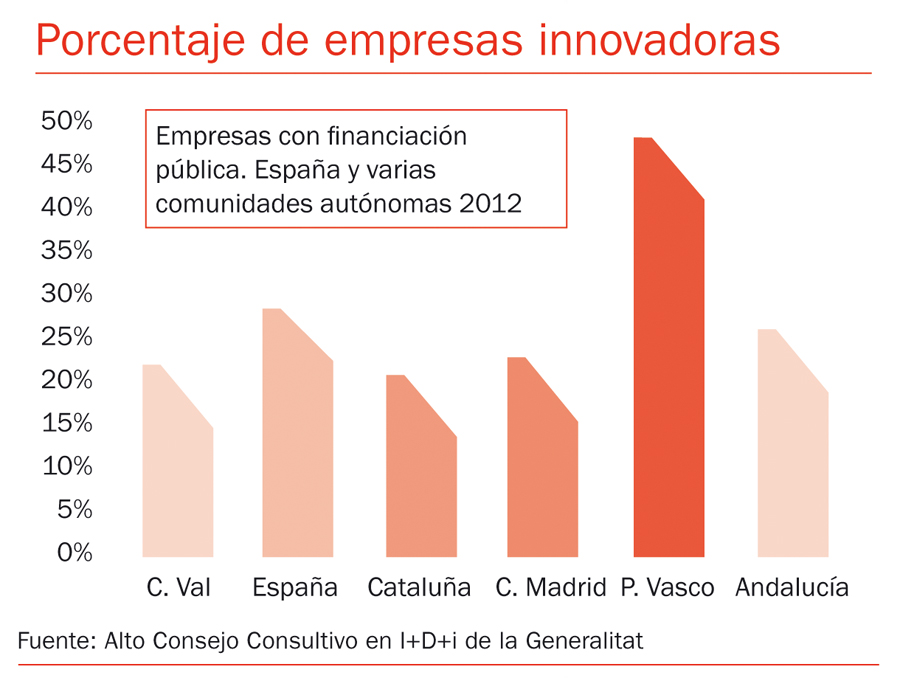 Porcentaje de empresas innovadoras

Empresas con financiación pública. España y varias comunidades autónomas 2012

50%
45%
40%
35%
30%
25%
20%
15%
10%
5%
0%

C. Val
España
Cataluña
C. Madrid
P. Vasco
Andalucía

Fuente: Alto Consejo Consultivo en I+D+i de la Generalitat